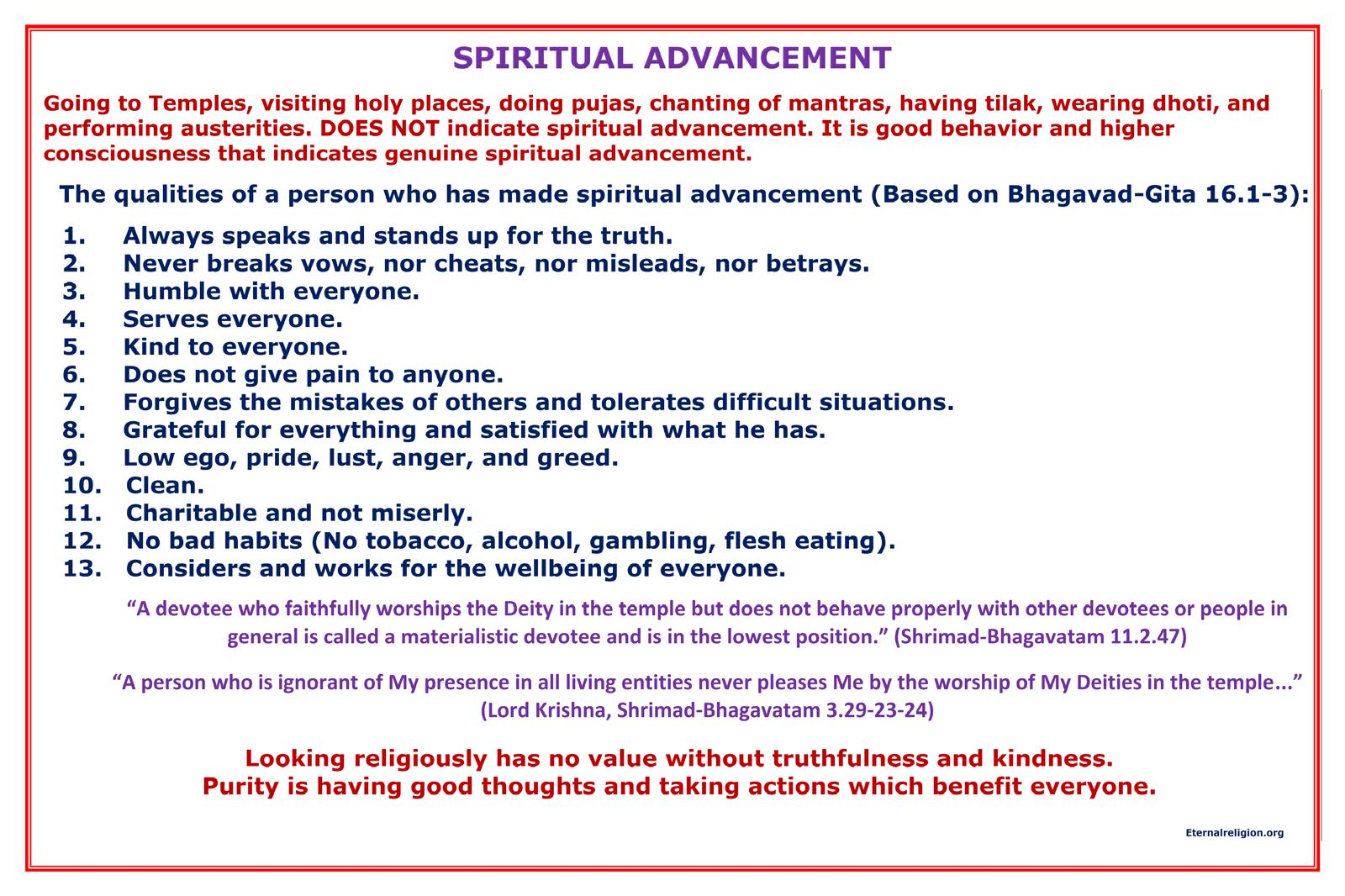 SPIRITUAL ADVANCEMENT

Going to Temples, visiting holy places, doing pujas, chanting of mantras, having tilak, wearing dhoti, and performing austerities. DOES NOT indicate spiritual advancement. It is good behavior and higher consciousness that indicates genuine spiritual advancement.

The qualities of a person who has made spiritual advancement (Based on Bhagavad-Gita 16.1-3):

1. Always speaks and stands up for the truth.
2. Never breaks vows, nor cheats, nor misleads, nor betrays.
3. Humble with everyone.
4. Serves everyone.
5. Kind to everyone.
6. Does not give pain to anyone.
7. Forgives the mistakes of others and tolerates difficult situations.
8. Grateful for everything and satisfied with what he has.
9. Low ego, pride, lust, anger, and greed.
10. Clean.
11. Charitable and not miserly.
12. No bad habits (No tobacco, alcohol, gambling, flesh eating).
13. Considers and works for the wellbeing of everyone.

“A devotee who faithfully worships the Deity in the temple but does not behave properly with other devotees or people in general is called a materialistic devotee and is in the lowest position.” (Shrimad-Bhagavatam 11.2.47)

“A person who is ignorant of My presence in all living entities never pleases Me by the worship of My Deities in the temple...” (Lord Krishna, Shrimad-Bhagavatam 3.29-23-24)

Looking religiously has no value without truthfulness and kindness.
Purity is having good thoughts and taking actions which benefit everyone.

Eternalreligion.org